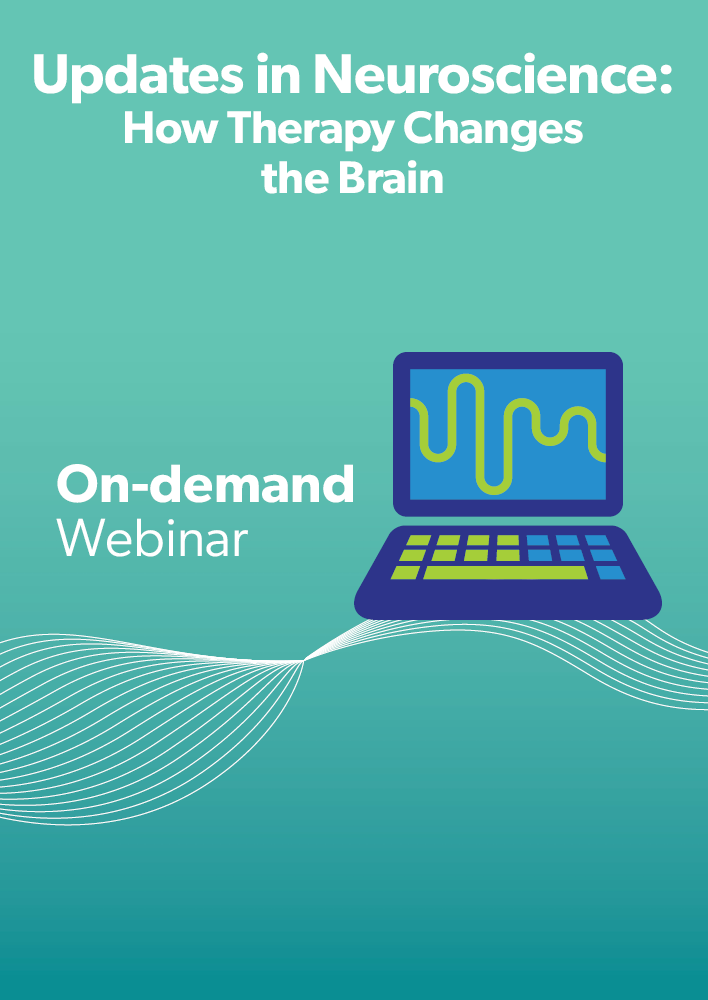 Updates in Neuroscience:
How Therapy Changes the Brain

On-demand
Webinar